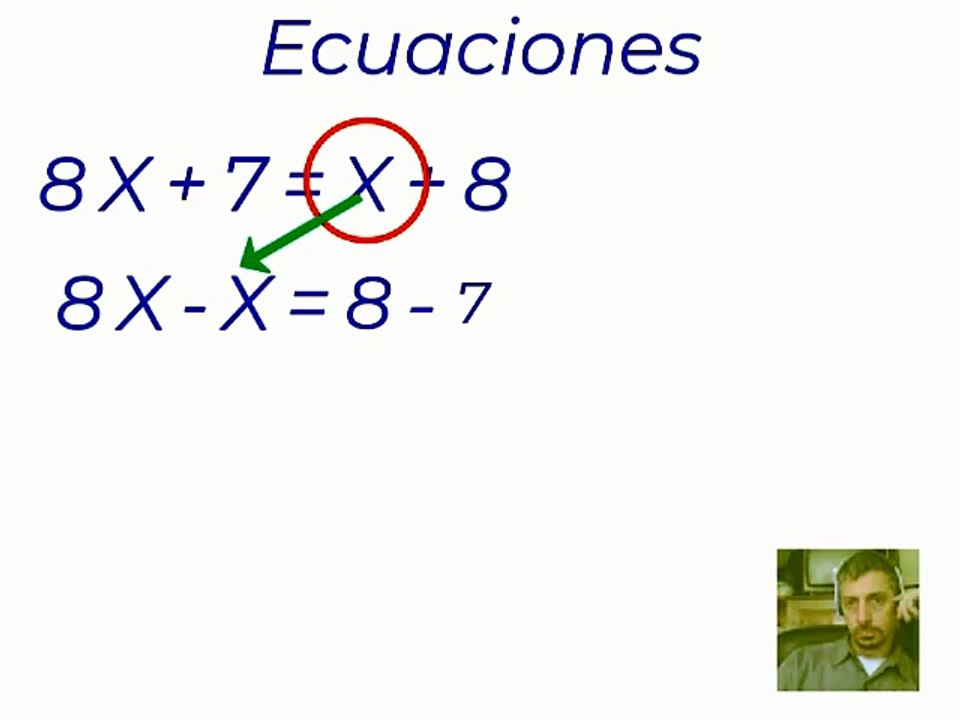 Ecuaciones

$8X + 7 = X + 8$

$8X - X = 8 - 7$